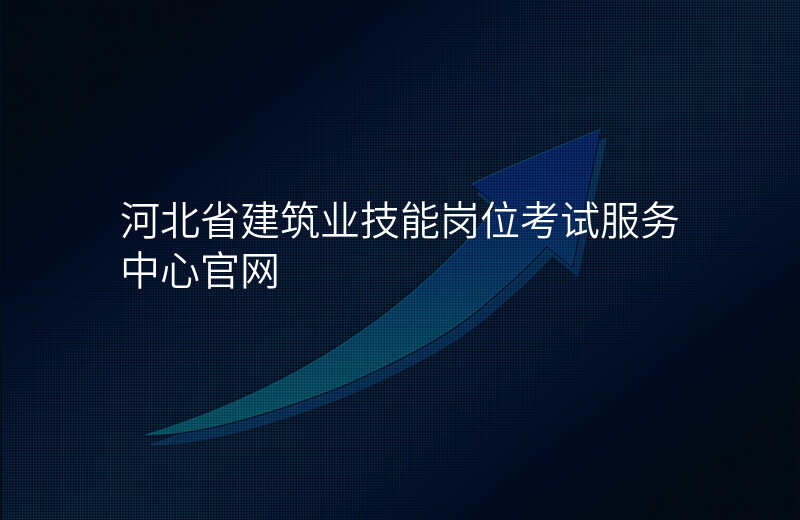 河北省建筑业技能岗位考试服务中心官网